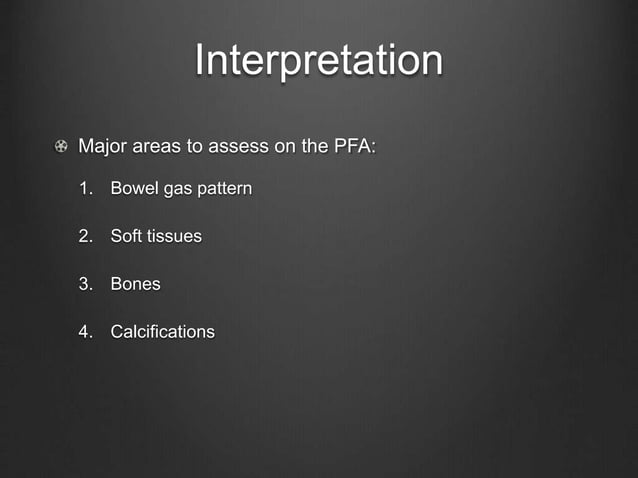 Interpretation

Major areas to assess on the PFA:

1. Bowel gas pattern

2. Soft tissues

3. Bones

4. Calcifications